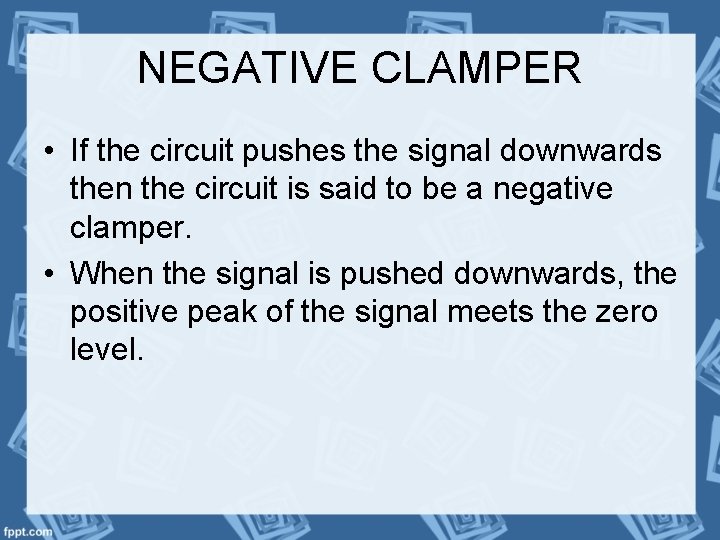 NEGATIVE CLAMPER

• If the circuit pushes the signal downwards then the circuit is said to be a negative clamper.

• When the signal is pushed downwards, the positive peak of the signal meets the zero level.

fppt.com